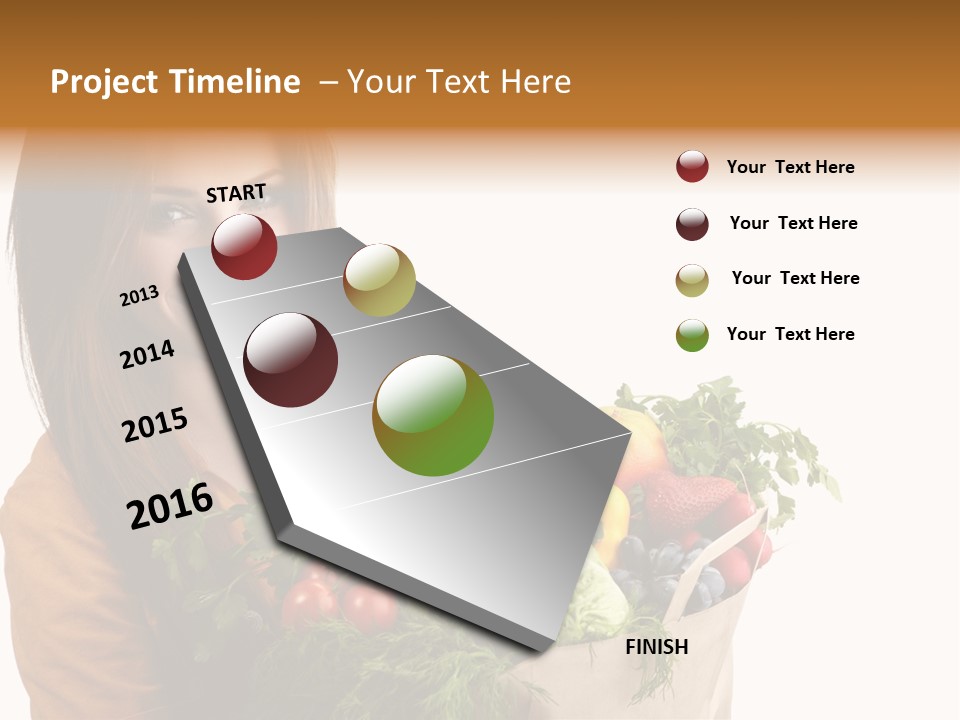 Project Timeline – Your Text Here

START

2013

2014

2015

2016

FINISH

Your Text Here

Your Text Here

Your Text Here

Your Text Here